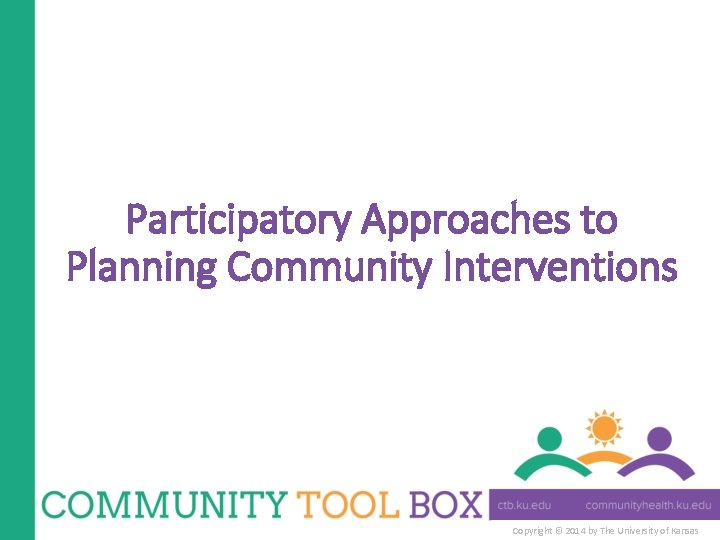 Participatory Approaches to Planning Community Interventions

COMMUNITY TOOL BOX

ctb.ku.edu communityhealth.ku.edu

Copyright © 2014 by The University of Kansas